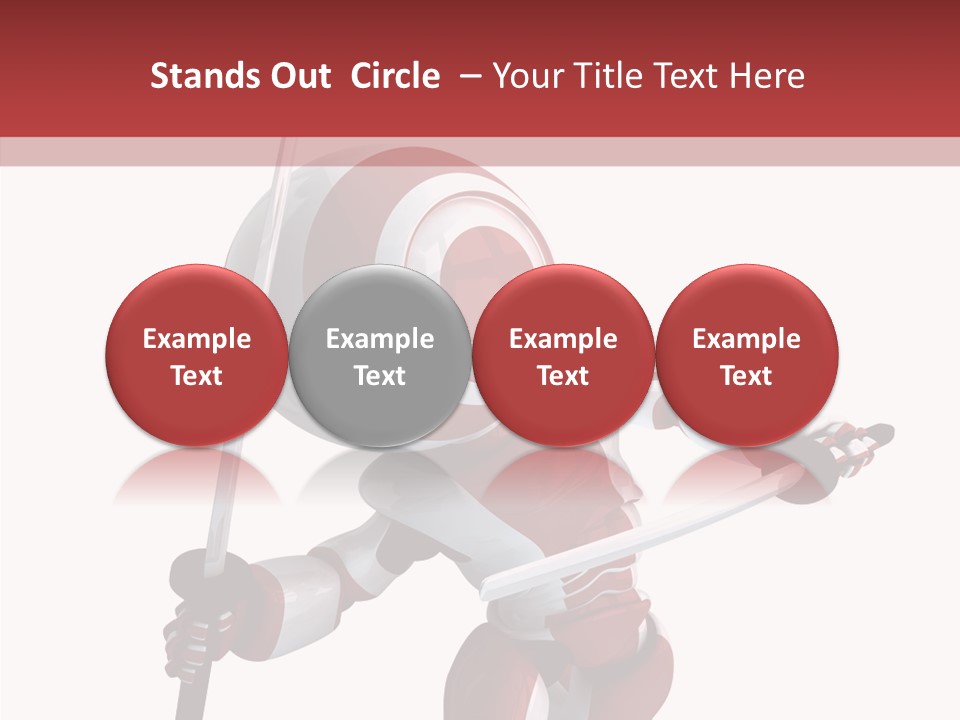 Stands Out Circle – Your Title Text Here

Example Text

Example Text

Example Text

Example Text